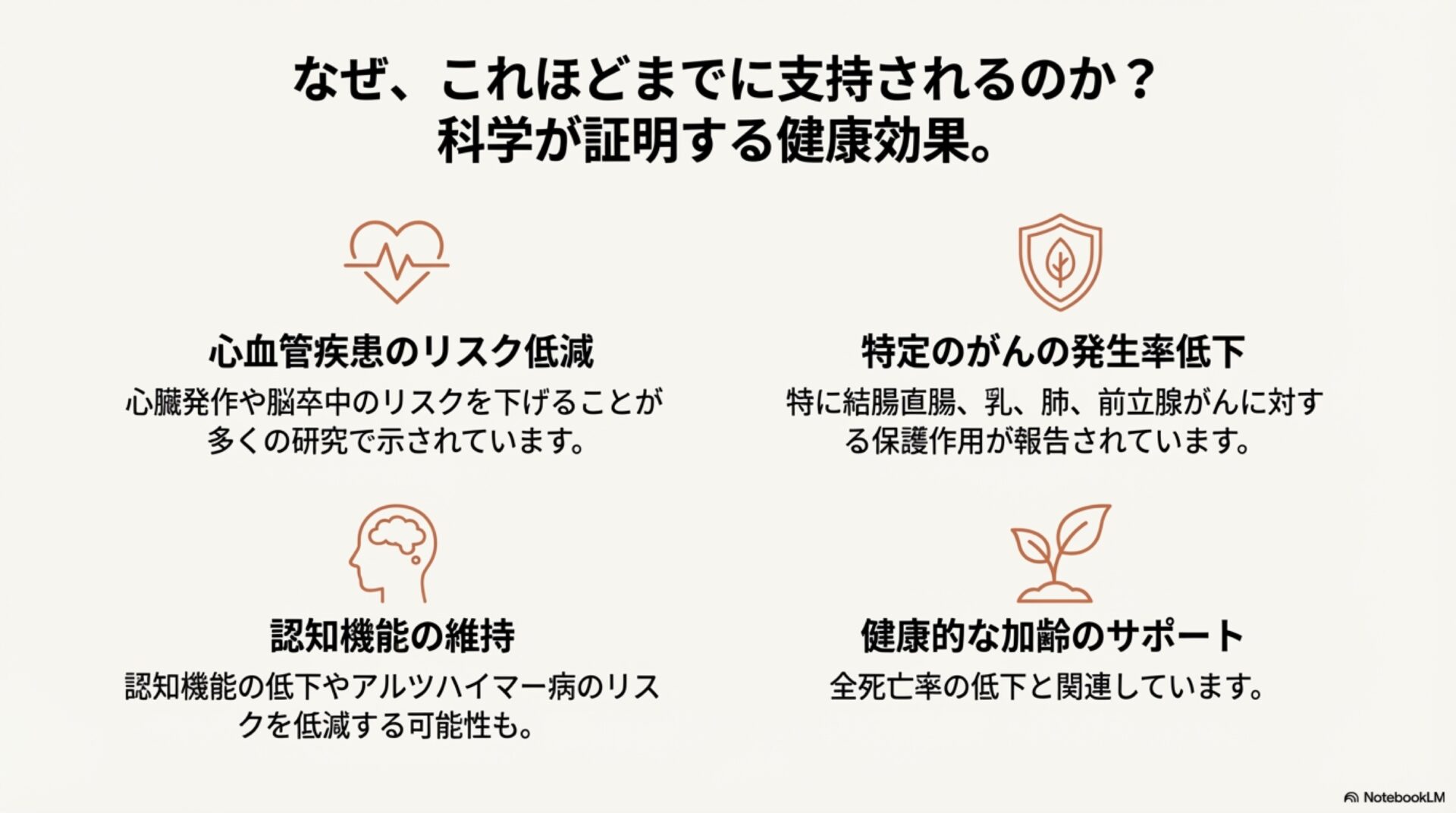 なぜ、これほどまでに支持されるのか？
科学が証明する健康効果。

心血管疾患のリスク低減

心臓発作や脳卒中のリスクを下げることが多くの研究で示されています。

特定のがんの発生率低下

特に結腸直腸、乳、肺、前立腺がんに対する保護作用が報告されています。

認知機能の維持

認知機能の低下やアルツハイマー病のリスクを低減する可能性も。

健康的な加齢のサポート

全死亡率の低下と関連しています。

NotebookLM